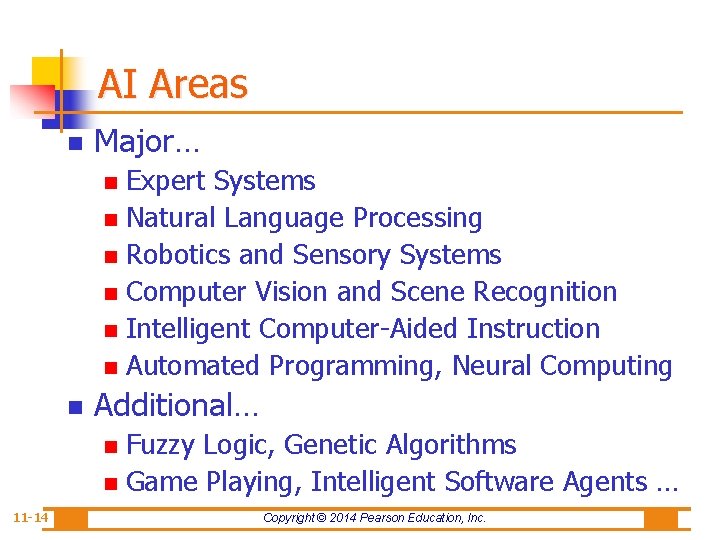 AI Areas

Major…

Expert Systems

Natural Language Processing

Robotics and Sensory Systems

Computer Vision and Scene Recognition

Intelligent Computer-Aided Instruction

Automated Programming, Neural Computing

Additional…

Fuzzy Logic, Genetic Algorithms

Game Playing, Intelligent Software Agents …

11-14

Copyright © 2014 Pearson Education, Inc.